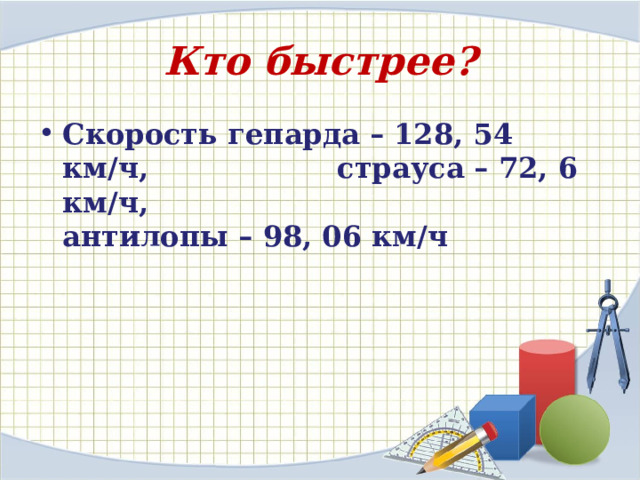 Кто быстрее?

• Скорость гепарда – 128, 54 км/ч, страуса – 72, 6 км/ч, антилопы – 98, 06 км/ч